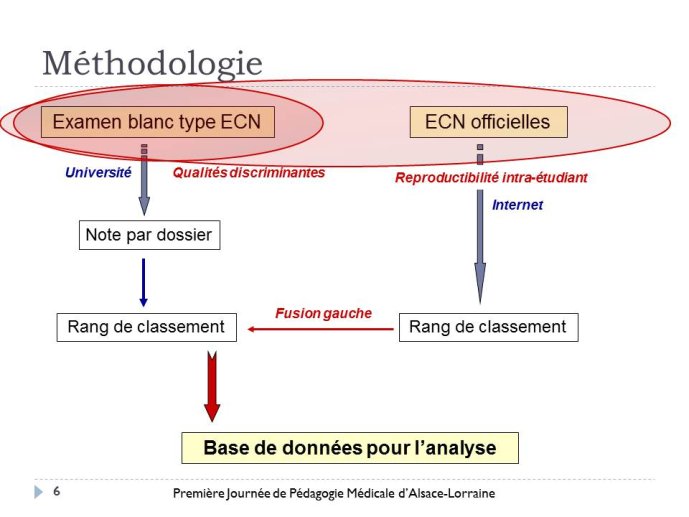 Méthodologie

Examen blanc type ECN

ECN officielles

Université

Qualités discriminantes

Reproductibilité intra-étudiant

Internet

Note par dossier

Rang de classement

Fusion gauche

Rang de classement

Base de données pour l'analyse

6

Première Journée de Pédagogie Médicale d'Alsace-Lorraine